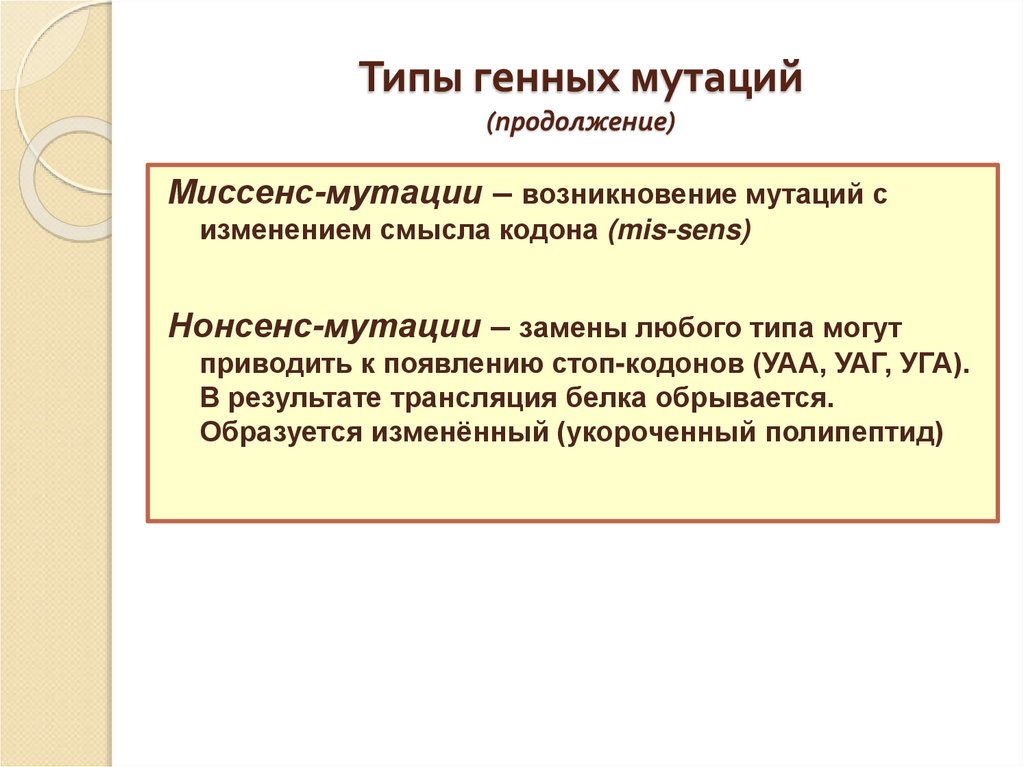 Типы генных мутаций
(продолжение)

Миссенс-мутации – возникновение мутаций с изменением смысла кодона (mis-sens)

Нонсенс-мутации – замены любого типа могут приводить к появлению стоп-кодонов (УАА, УАГ, УГА). В результате трансляция белка обрывается. Образуется изменённый (укороченный полипептид)